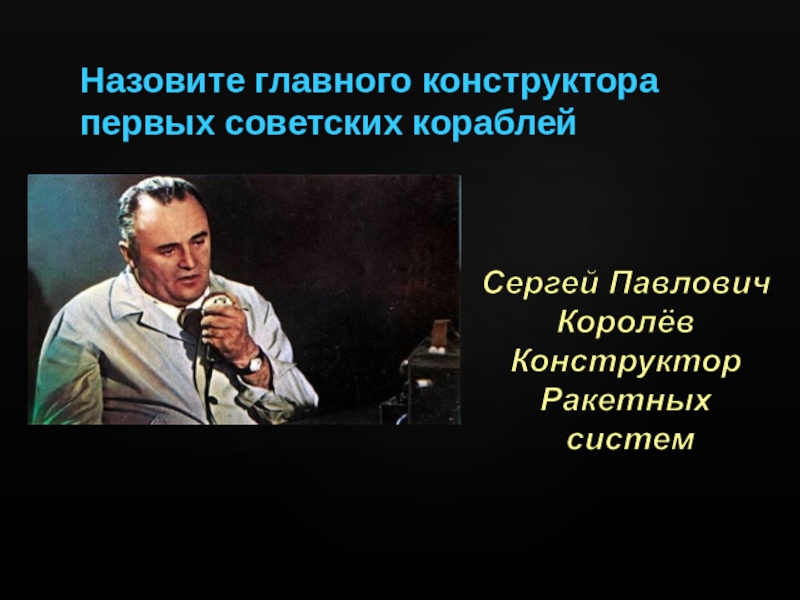 Назовите главного конструктора первых советских кораблей

Сергей Павлович
Королёв
Конструктор
Ракетных
систем